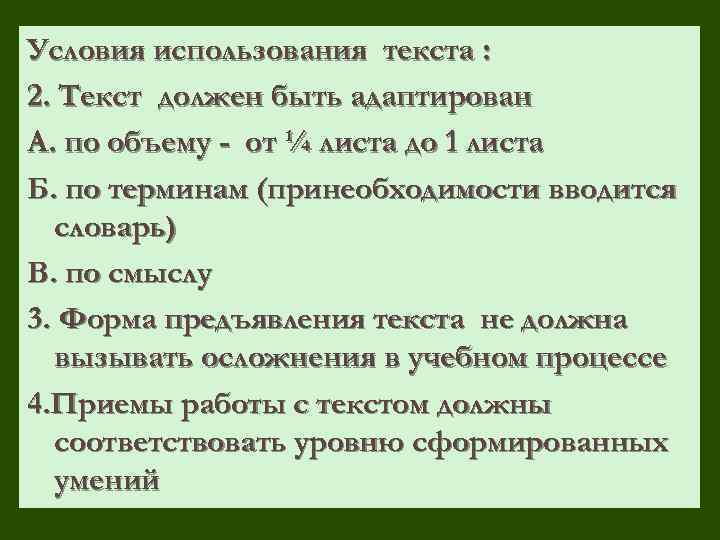 Условия использования текста :

2. Текст должен быть адаптирован

А. по объему - от ¼ листа до 1 листа

Б. по терминам (принеобходимости вводится словарь)

В. по смыслу

3. Форма предъявления текста не должна вызывать осложнения в учебном процессе

4.Приемы работы с текстом должны соответствовать уровню сформированных умений